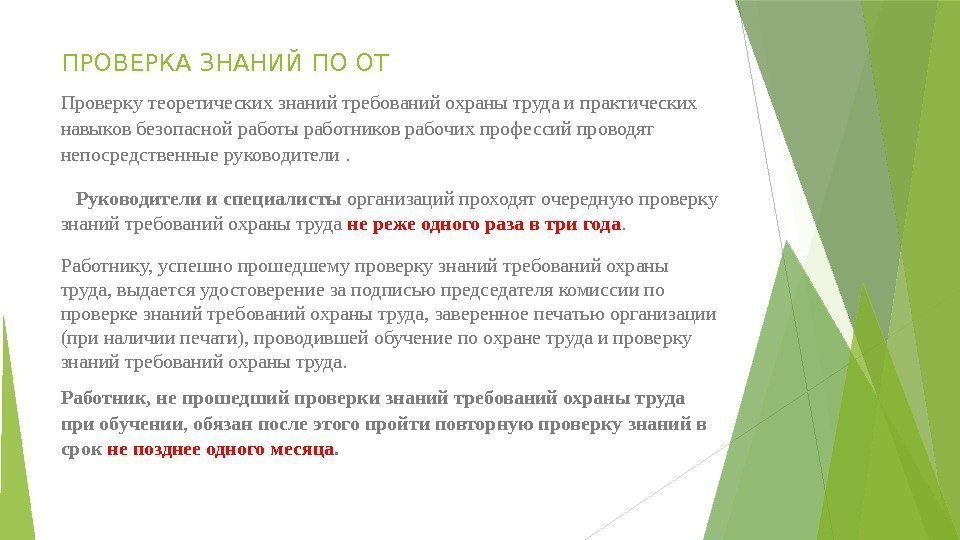 ПРОВЕРКА ЗНАНИЙ ПО ОТ

Проверку теоретических знаний требований охраны труда и практических навыков безопасной работы работников рабочих профессий проводят непосредственные руководители .

Руководители и специалисты организаций проходят очередную проверку знаний требований охраны труда не реже одного раза в три года.

Работнику, успешно прошедшему проверку знаний требований охраны труда, выдается удостоверение за подписью председателя комиссии по проверке знаний требований охраны труда, заверенное печатью организации (при наличии печати), проводившей обучение по охране труда и проверку знаний требований охраны труда.

Работник, не прошедший проверки знаний требований охраны труда при обучении, обязан после этого пройти повторную проверку знаний в срок не позднее одного месяца.